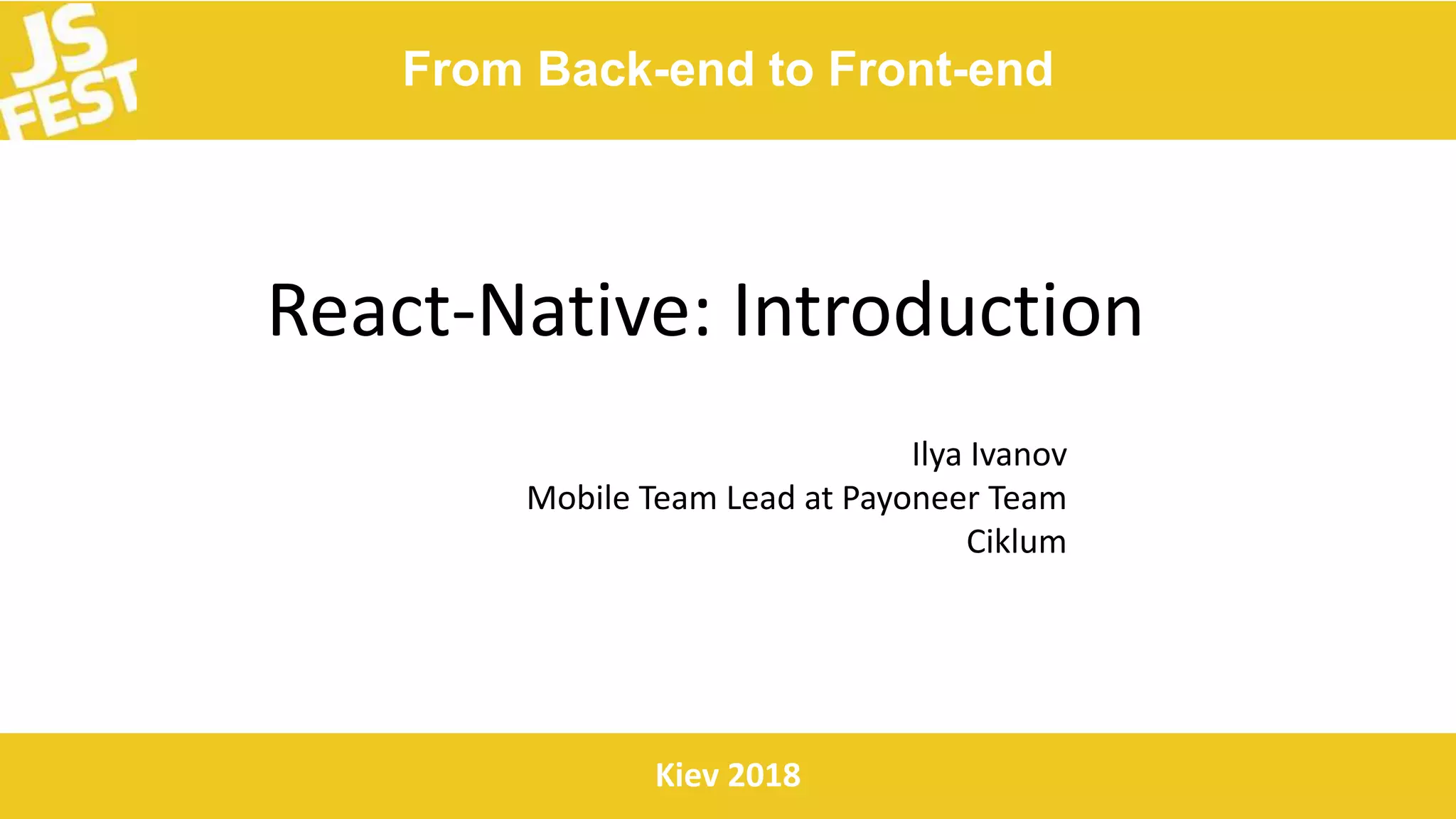 JS FEST

From Back-end to Front-end

React-Native: Introduction

Ilya Ivanov
Mobile Team Lead at Payoneer Team
Ciklum

Kiev 2018